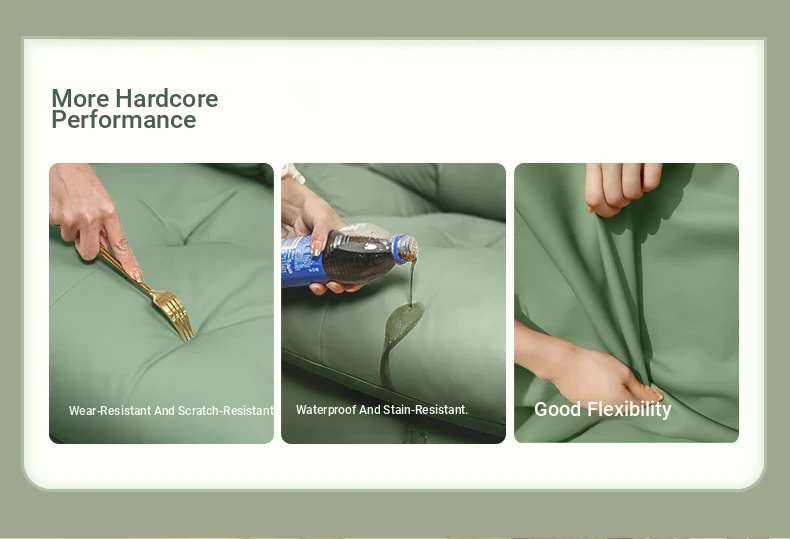 More Hardcore Performance

Wear-Resistant And Scratch-Resistant

Waterproof And Stain-Resistant.

Good Flexibility